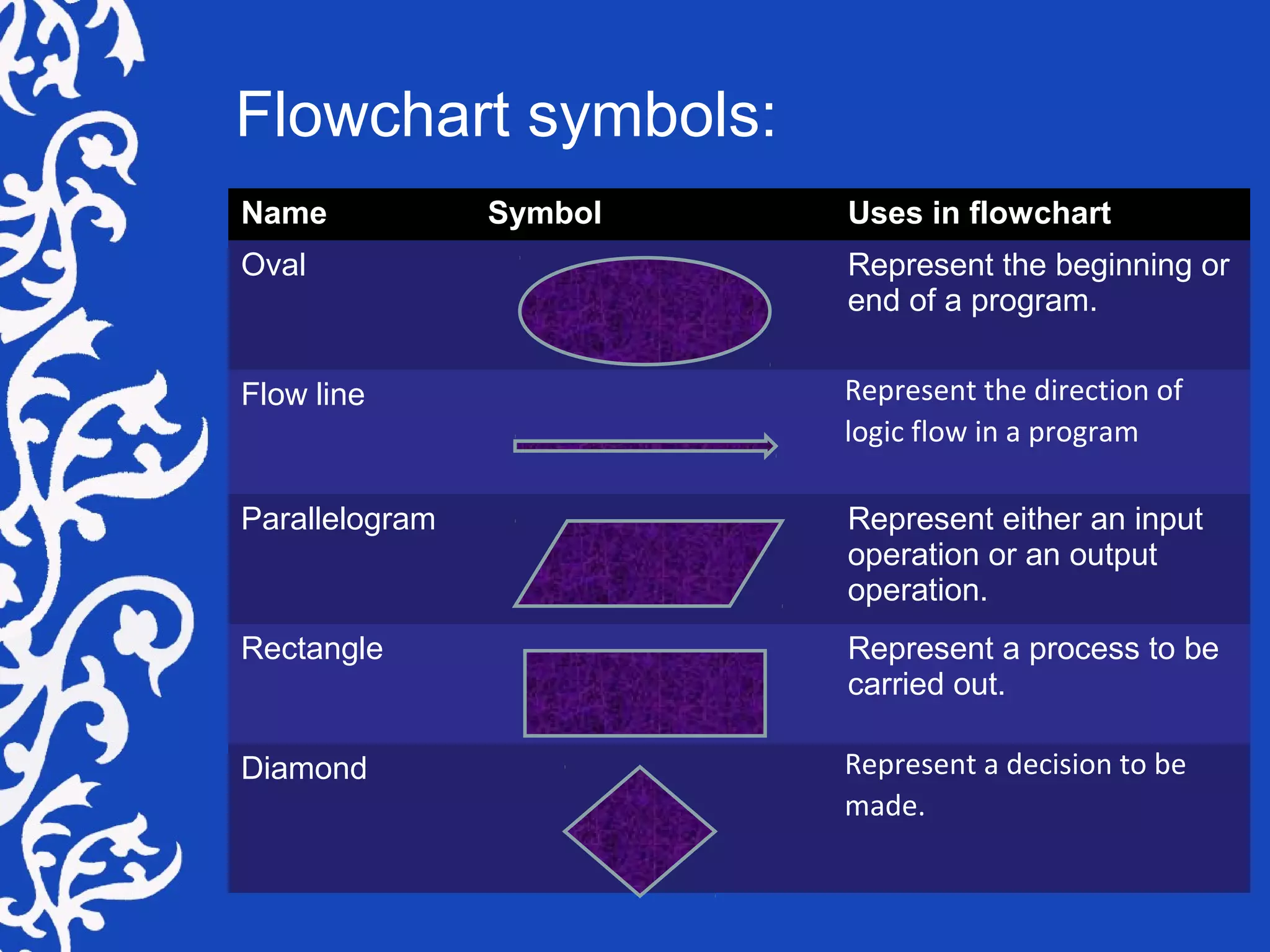 Flowchart symbols:

| Name | Symbol | Uses in flowchart |
|---|---|---|
| Oval | | Represent the beginning or end of a program. |
| Flow line | | Represent the direction of logic flow in a program |
| Parallelogram | | Represent either an input operation or an output operation. |
| Rectangle | | Represent a process to be carried out. |
| Diamond | | Represent a decision to be made. |